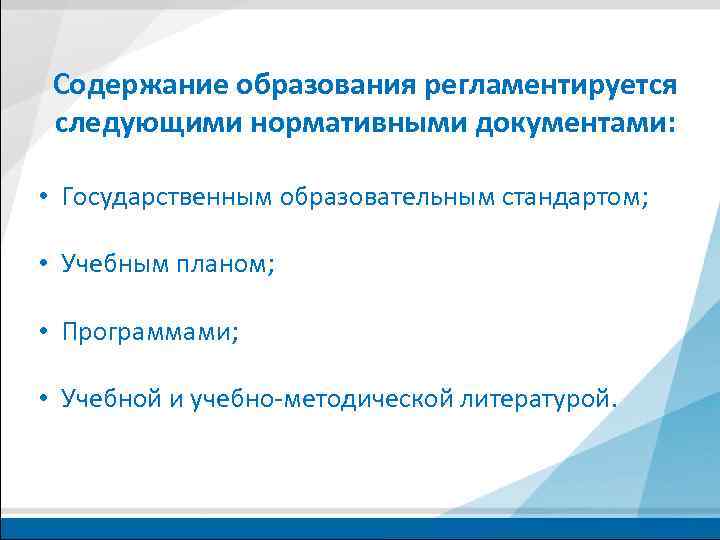 Содержание образования регламентируется следующими нормативными документами:

• Государственным образовательным стандартом;

• Учебным планом;

• Программами;

• Учебной и учебно-методической литературой.